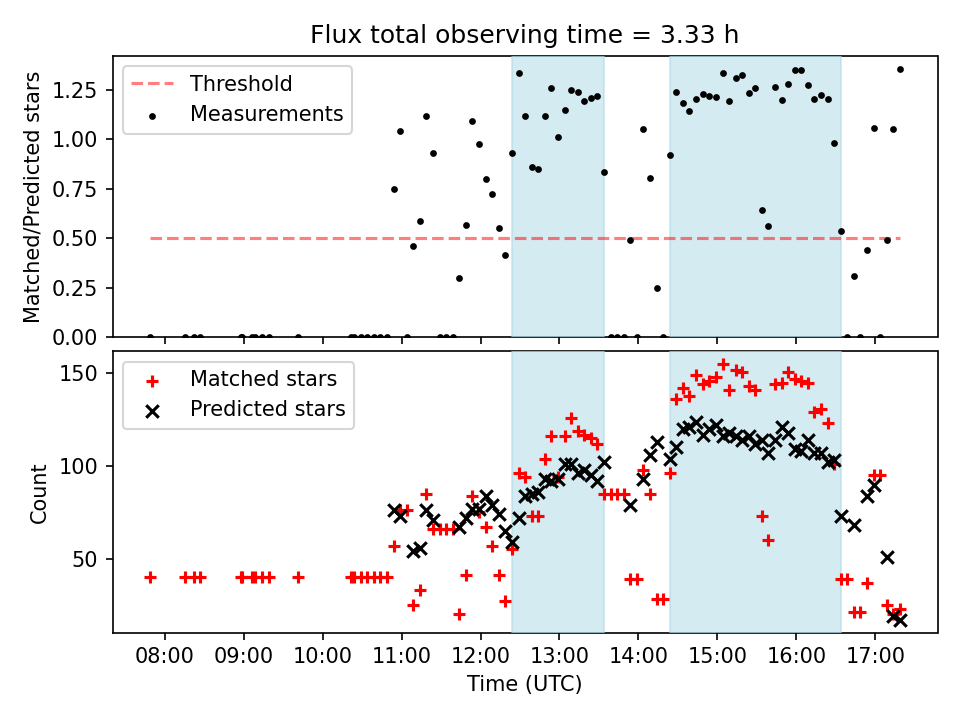 Flux total observing time = 3.33 h

Threshold
Measurements

Matched/Predicted stars

1.25
1.00
0.75
0.50
0.25
0.00

Matched stars
Predicted stars

Count

150
100
50

08:00 09:00 10:00 11:00 12:00 13:00 14:00 15:00 16:00 17:00

Time (UTC)